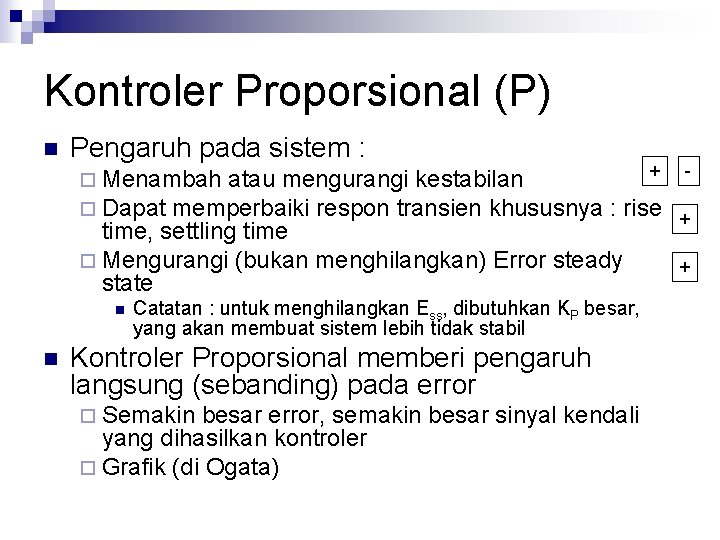 Kontroler Proporsional (P)

Pengaruh pada sistem :

Menambah atau mengurangi kestabilan

+ -

Dapat memperbaiki respon transien khususnya : rise time, settling time

+

Mengurangi (bukan menghilangkan) Error steady state

+

Catatan : untuk menghilangkan $E_{ss}$, dibutuhkan $K_P$ besar, yang akan membuat sistem lebih tidak stabil

Kontroler Proporsional memberi pengaruh langsung (sebanding) pada error

Semakin besar error, semakin besar sinyal kendali yang dihasilkan kontroler

Grafik (di Ogata)